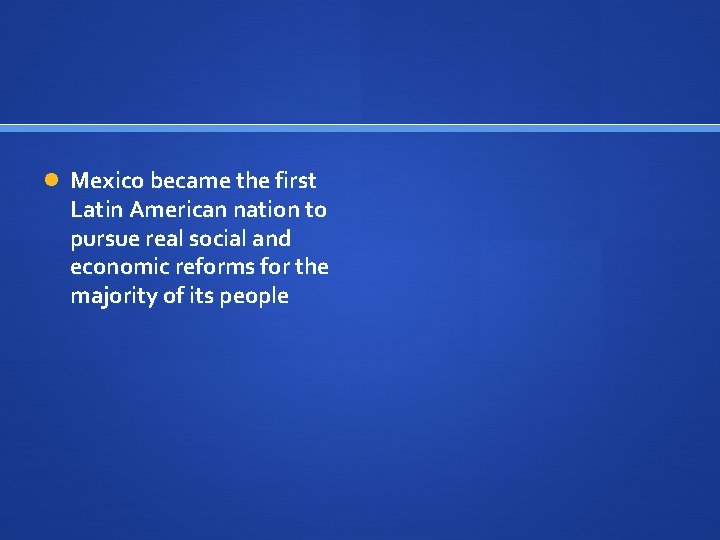 Mexico became the first Latin American nation to pursue real social and economic reforms for the majority of its people